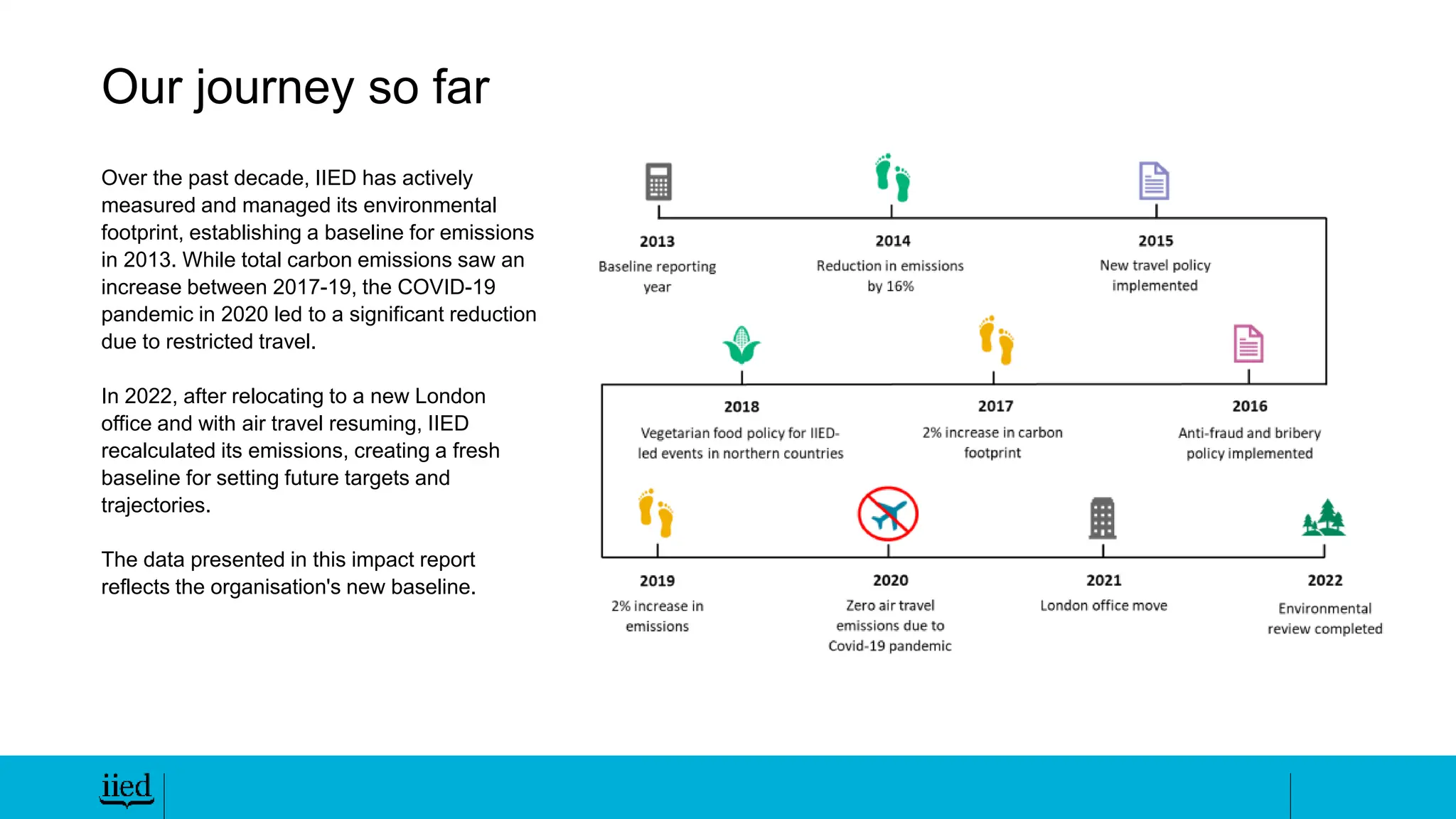 Our journey so far

Over the past decade, IIED has actively measured and managed its environmental footprint, establishing a baseline for emissions in 2013. While total carbon emissions saw an increase between 2017-19, the COVID-19 pandemic in 2020 led to a significant reduction due to restricted travel.

In 2022, after relocating to a new London office and with air travel resuming, IIED recalculated its emissions, creating a fresh baseline for setting future targets and trajectories.

The data presented in this impact report reflects the organisation's new baseline.

2013
Baseline reporting year

2014
Reduction in emissions by 16%

2015
New travel policy implemented

2018
Vegetarian food policy for IIED-led events in northern countries

2017
2% increase in carbon footprint

2016
Anti-fraud and bribery policy implemented

2019
2% increase in emissions

2020
Zero air travel emissions due to Covid-19 pandemic

2021
London office move

2022
Environmental review completed

iied